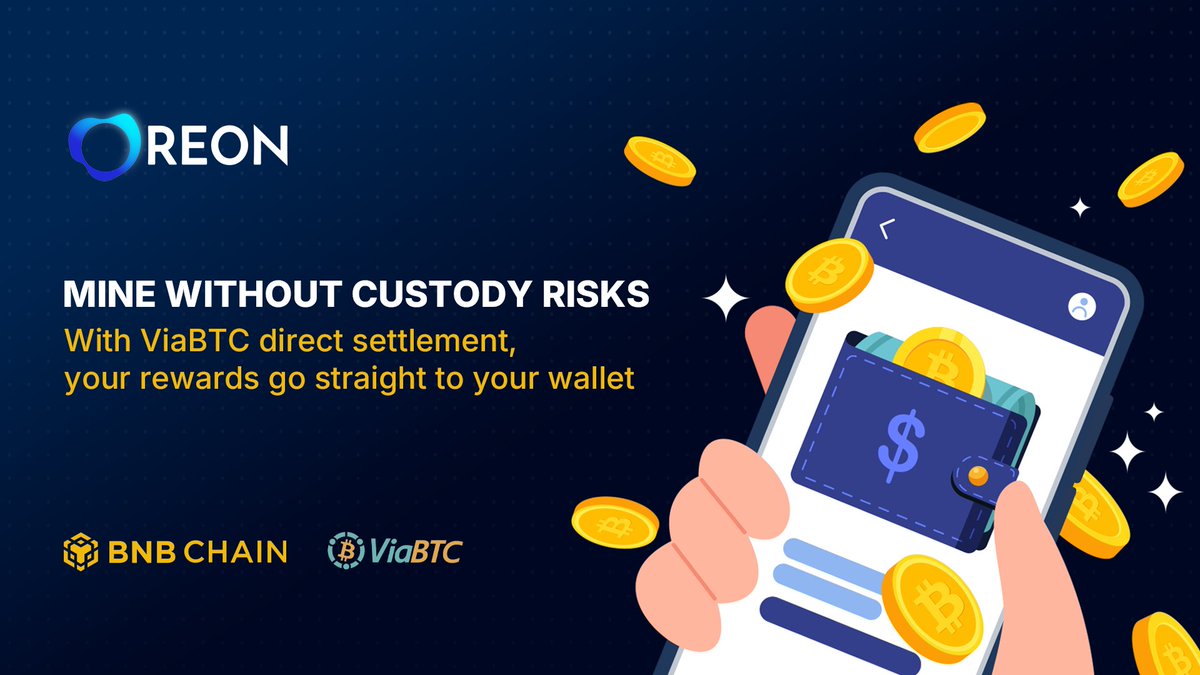 OREON

MINE WITHOUT CUSTODY RISKS
With ViaBTC direct settlement, your rewards go straight to your wallet

BNB CHAIN ViaBTC

$